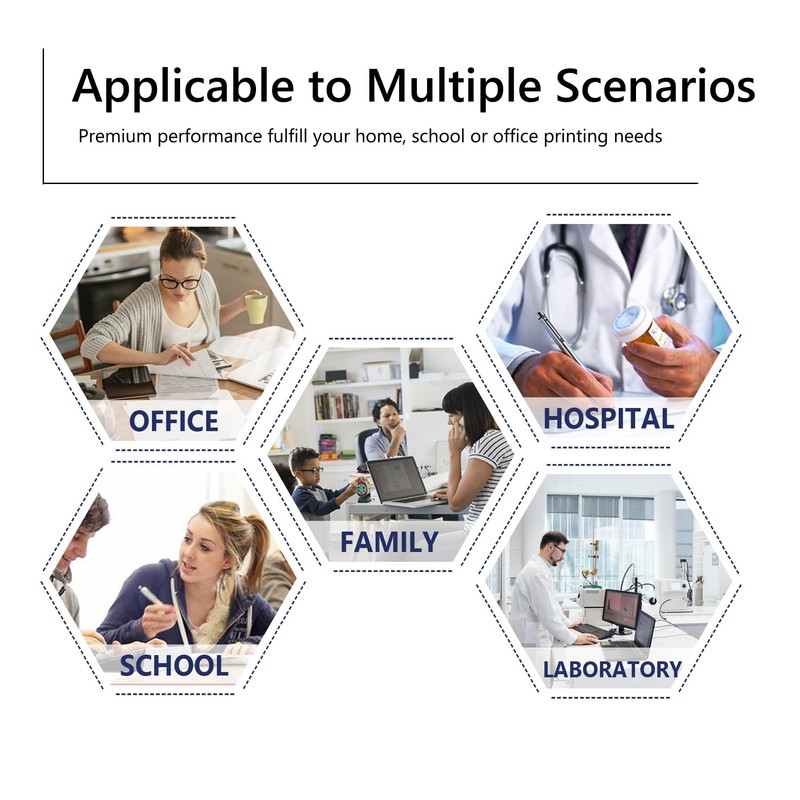 Applicable to Multiple Scenarios

Premium performance fulfill your home, school or office printing needs

OFFICE

HOSPITAL

FAMILY

SCHOOL

LABORATORY